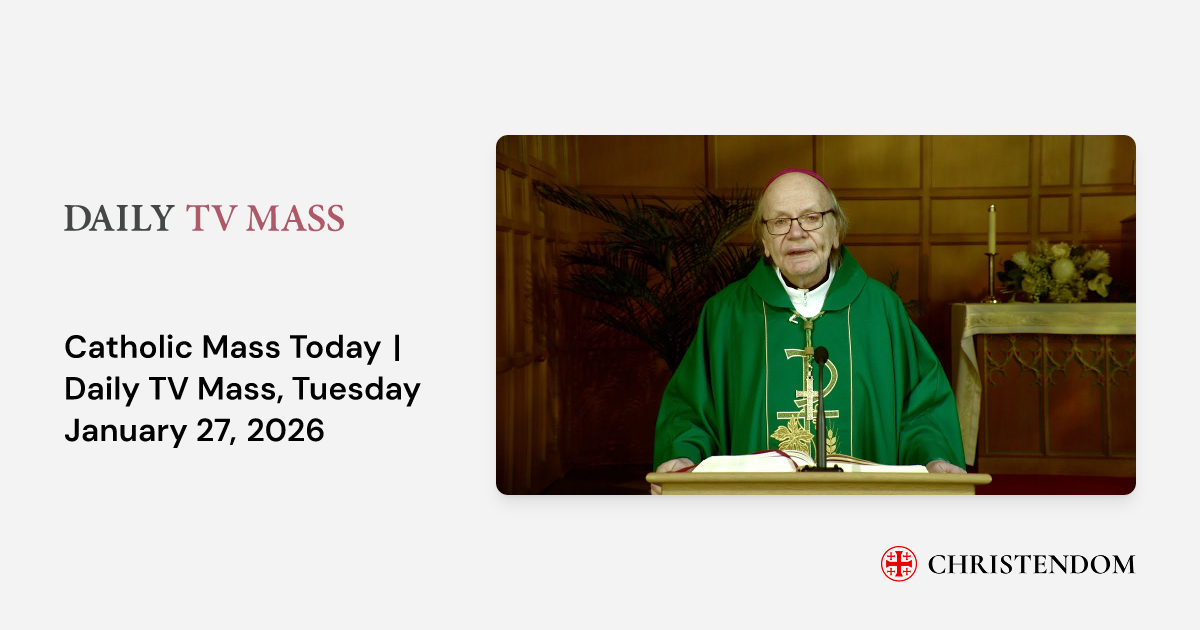 DAILY TV MASS

Catholic Mass Today | Daily TV Mass, Tuesday January 27, 2026

CHRISTENDOM